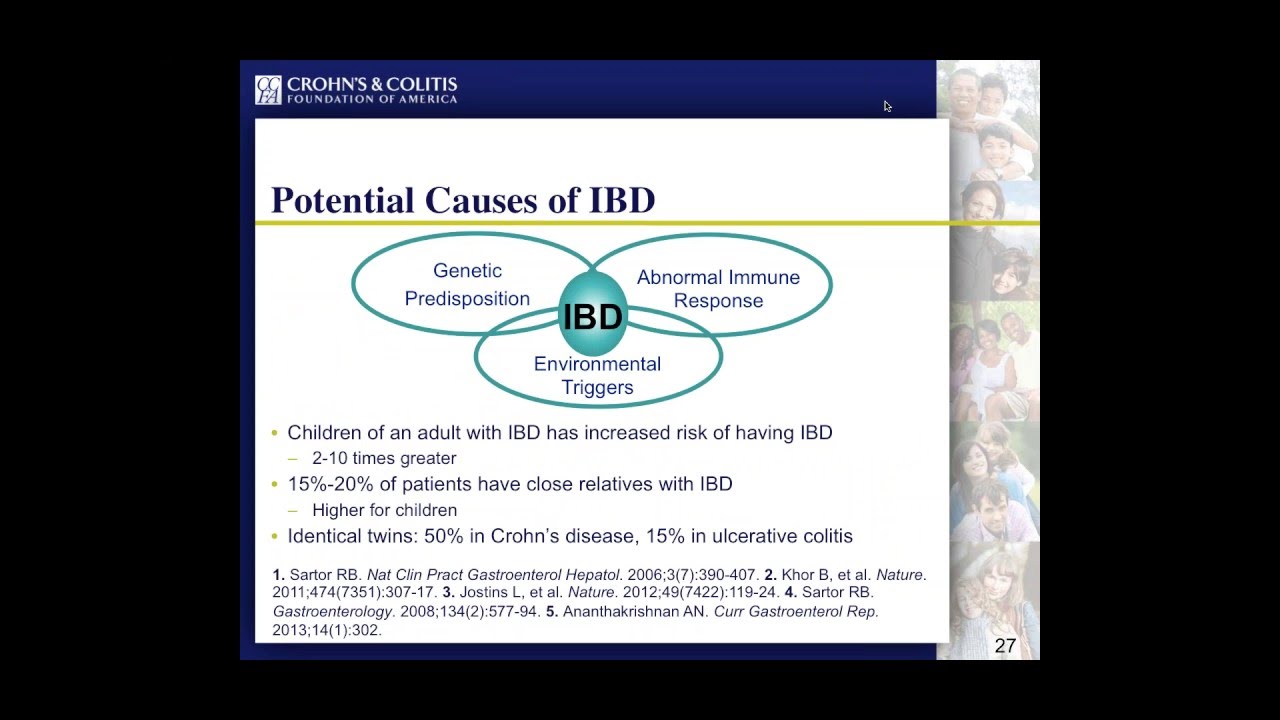 CCFA CROHN'S & COLITIS FOUNDATION OF AMERICA

Potential Causes of IBD

Genetic Predisposition

Abnormal Immune Response

IBD

Environmental Triggers

• Children of an adult with IBD has increased risk of having IBD
– 2-10 times greater
• 15%-20% of patients have close relatives with IBD
– Higher for children
• Identical twins: 50% in Crohn's disease, 15% in ulcerative colitis

1. Sartor RB. Nat Clin Pract Gastroenterol Hepatol. 2006;3(7):390-407. 2. Khor B, et al. Nature. 2011;474(7351):307-17. 3. Jostins L, et al. Nature. 2012;49(7422):119-24. 4. Sartor RB. Gastroenterology. 2008;134(2):577-94. 5. Ananthakrishnan AN. Curr Gastroenterol Rep. 2013;14(1):302.

27